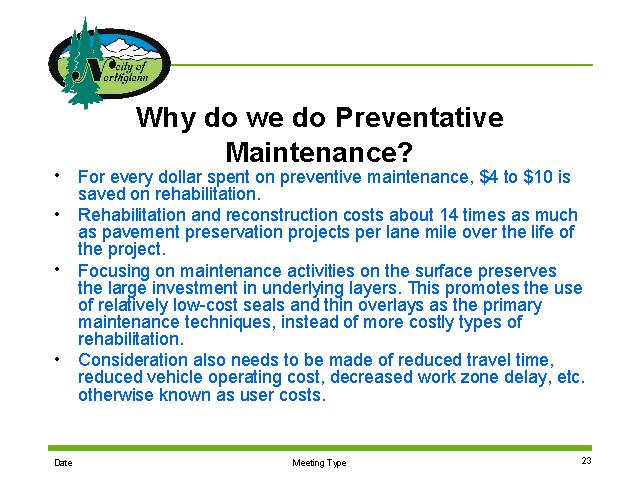 City of Northglenn

Why do we do Preventative Maintenance?

• For every dollar spent on preventive maintenance, \$4 to \$10 is saved on rehabilitation.

• Rehabilitation and reconstruction costs about 14 times as much as pavement preservation projects per lane mile over the life of the project.

• Focusing on maintenance activities on the surface preserves the large investment in underlying layers. This promotes the use of relatively low-cost seals and thin overlays as the primary maintenance techniques, instead of more costly types of rehabilitation.

• Consideration also needs to be made of reduced travel time, reduced vehicle operating cost, decreased work zone delay, etc. otherwise known as user costs.

Date

Meeting Type

23